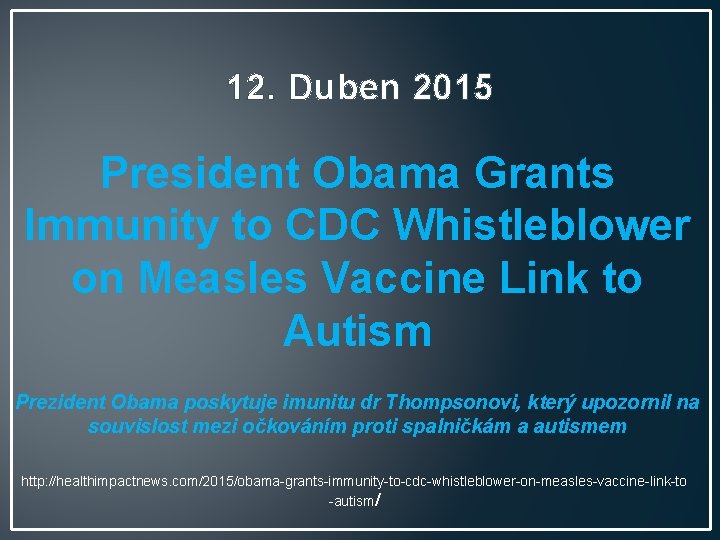 12. Duben 2015

President Obama Grants Immunity to CDC Whistleblower on Measles Vaccine Link to Autism

Prezident Obama poskytuje imunitu dr Thompsonovi, který upozornil na souvislost mezi očkováním proti spalničkám a autismem

http://healthimpactnews.com/2015/obama-grants-immunity-to-cdc-whistleblower-on-measles-vaccine-link-to-autism/